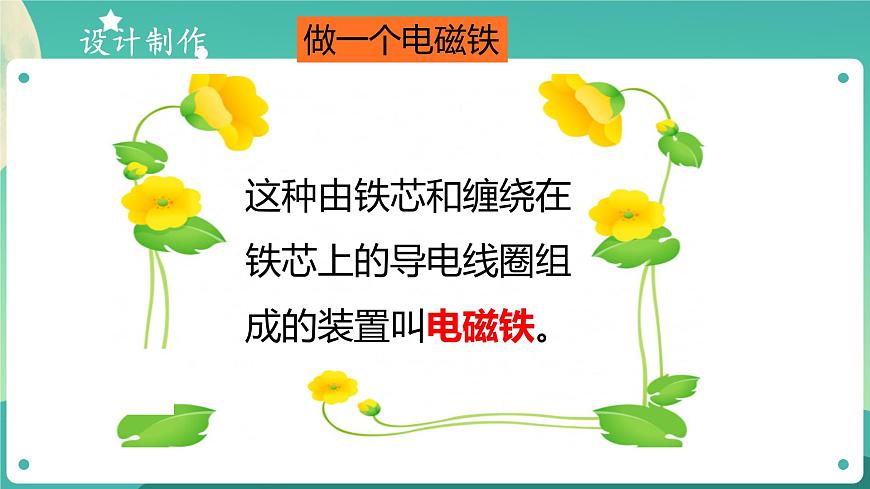 设计制作

做一个电磁铁

这种由铁芯和缠绕在铁芯上的导电线圈组成的装置叫电磁铁。